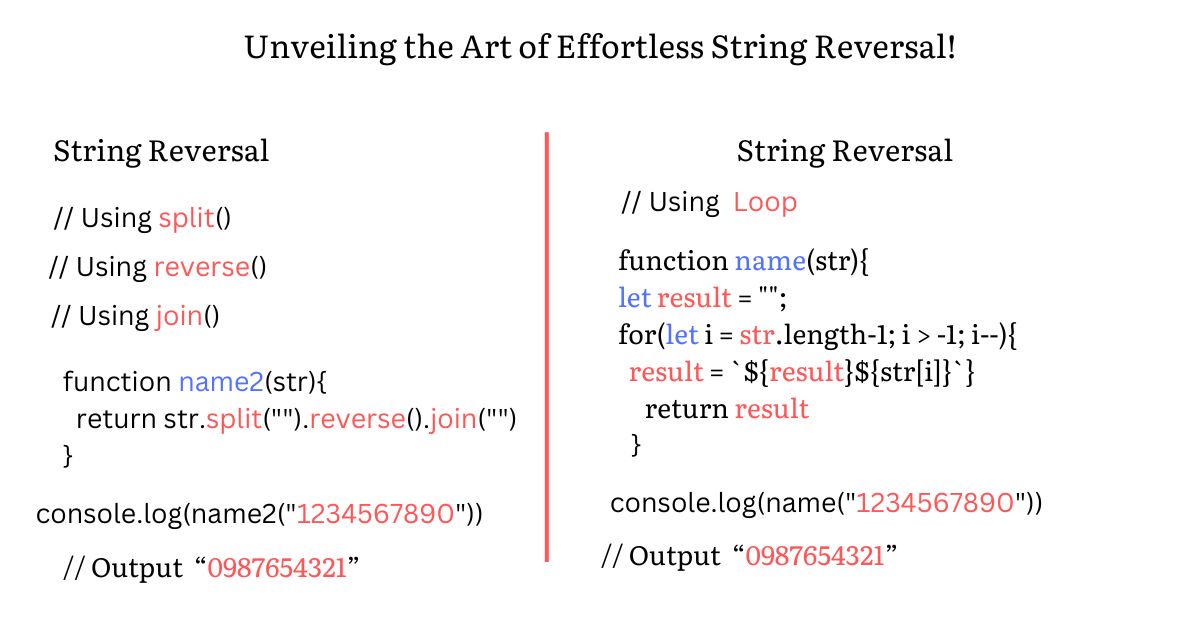 Unveiling the Art of Effortless String Reversal!

String Reversal

// Using split()

// Using reverse()

// Using join()

function name2(str){
return str.split("").reverse().join("")
}

console.log(name2("1234567890"))

// Output “0987654321”

String Reversal

// Using Loop

function name(str){
let result = "";
for(let i = str.length-1; i > -1; i--){
result = `${result}${str[i]}`}
return result
}

console.log(name("1234567890"))

// Output “0987654321”